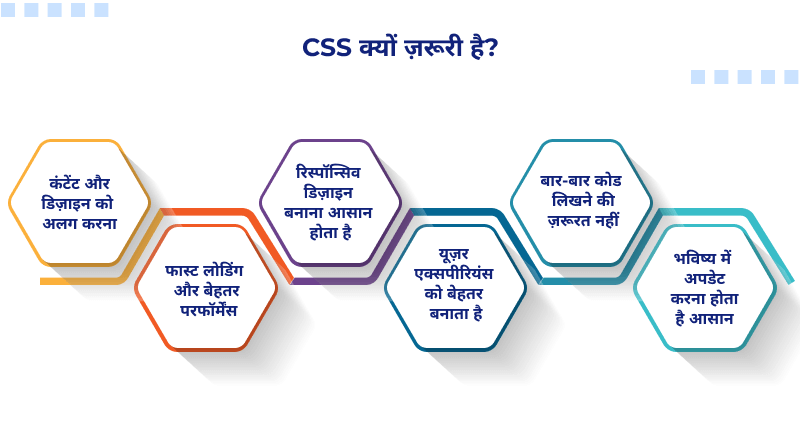 CSS क्यों ज़रूरी है?

कंटेंट और डिज़ाइन को अलग करना

फास्ट लोडिंग और बेहतर परफॉर्मेंस

रिस्पॉन्सिव डिज़ाइन बनाना आसान होता है

यूज़र एक्सपीरियंस को बेहतर बनाता है

बार-बार कोड लिखने की ज़रूरत नहीं

भविष्य में अपडेट करना होता है आसान